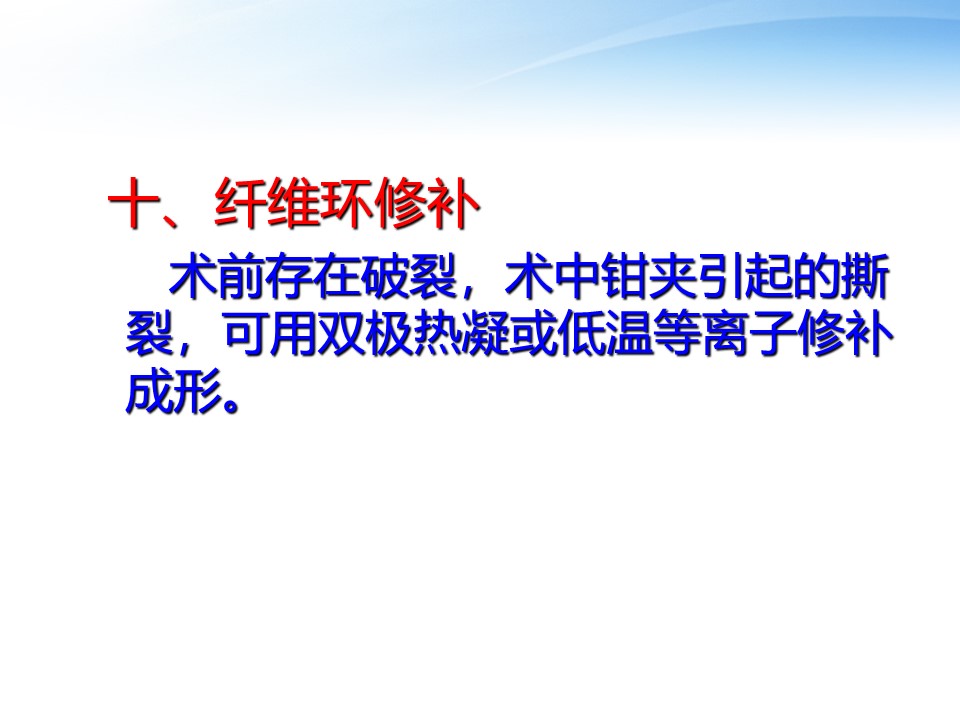 十、纤维环修补

术前存在破裂，术中钳夹引起的撕裂，可用双极热凝或低温等离子修补成形。